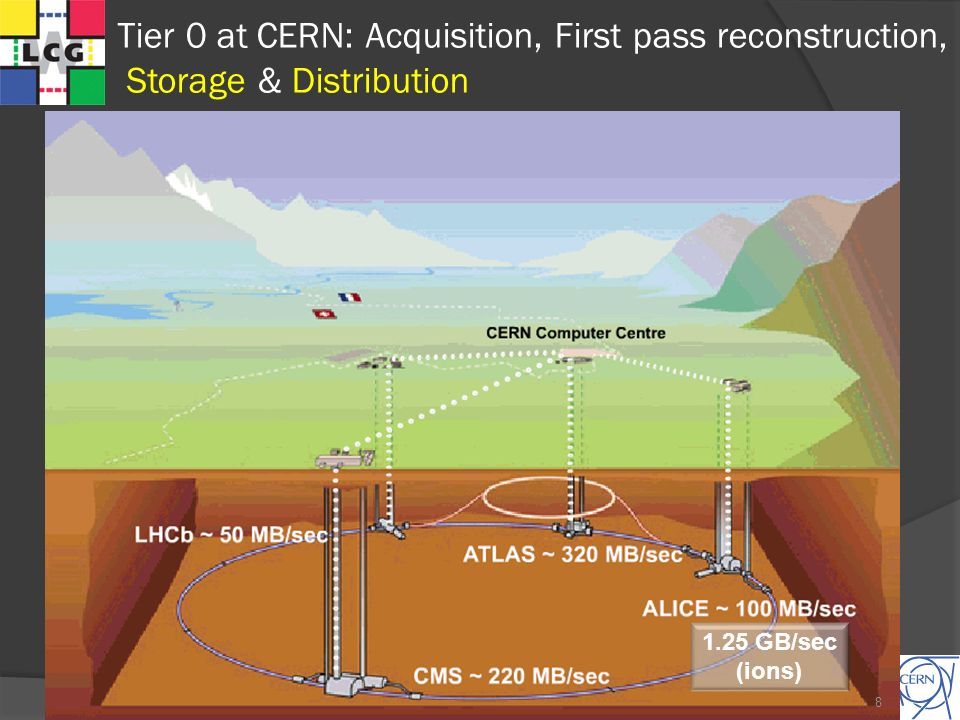 LCG

Tier 0 at CERN: Acquisition, First pass reconstruction, Storage & Distribution

CERN Computer Centre

LHCb ~ 50 MB/sec

ATLAS ~ 320 MB/sec

ALICE ~ 100 MB/sec

1.25 GB/sec (ions)

CMS ~ 220 MB/sec

8

CERN